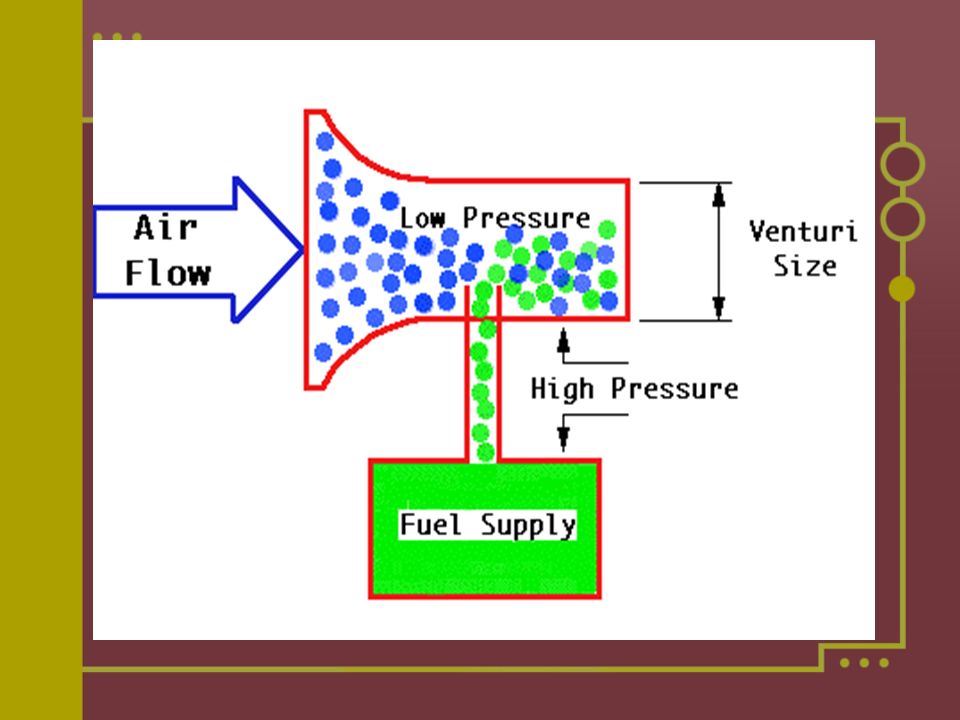 Air Flow

Low Pressure

Venturi Size

High Pressure

Fuel Supply